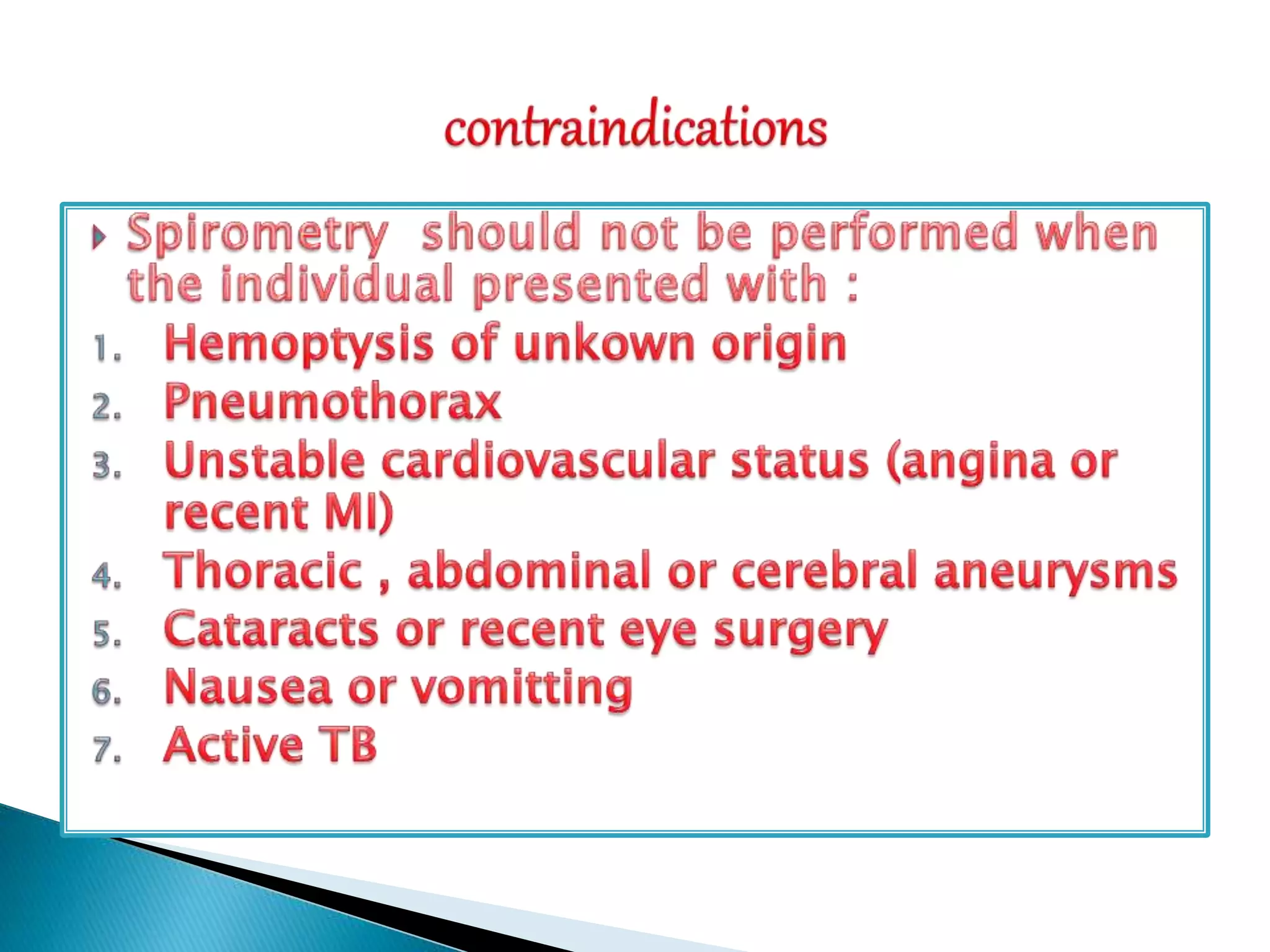 contraindications

Spirometry should not be performed when the individual presented with :

1. Hemoptysis of unkown origin
2. Pneumothorax
3. Unstable cardiovascular status (angina or recent MI)
4. Thoracic , abdominal or cerebral aneurysms
5. Cataracts or recent eye surgery
6. Nausea or vomitting
7. Active TB